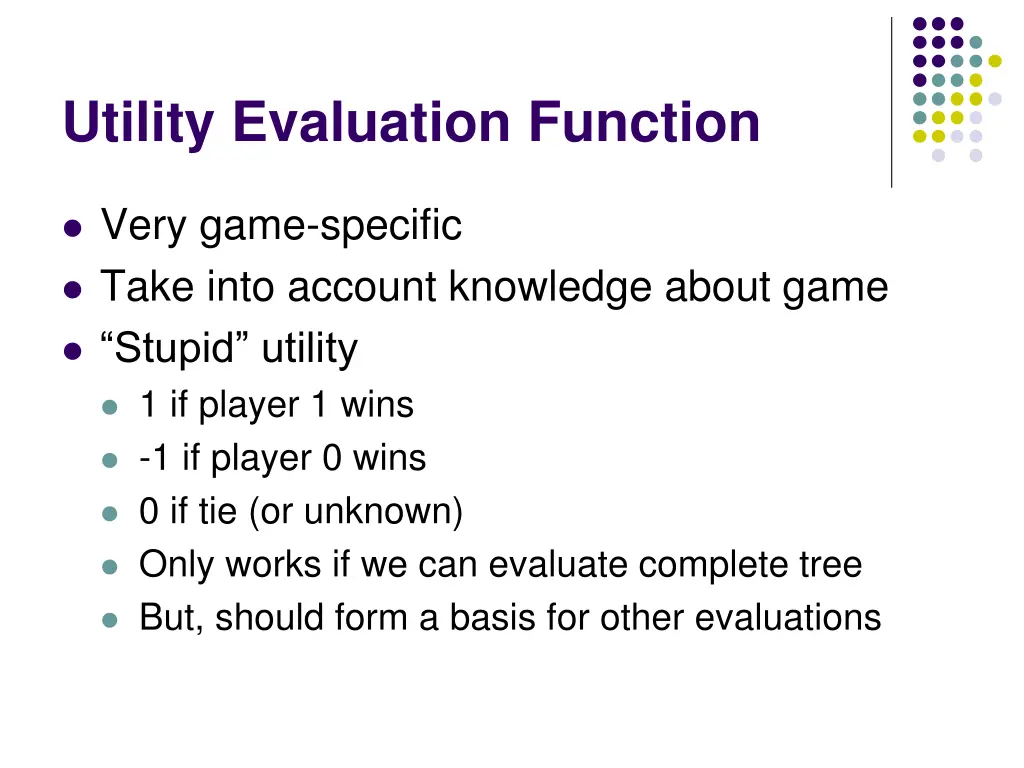 Utility Evaluation Function

- Very game-specific
- Take into account knowledge about game
- “Stupid” utility
  - 1 if player 1 wins
  - -1 if player 0 wins
  - 0 if tie (or unknown)
  - Only works if we can evaluate complete tree
  - But, should form a basis for other evaluations